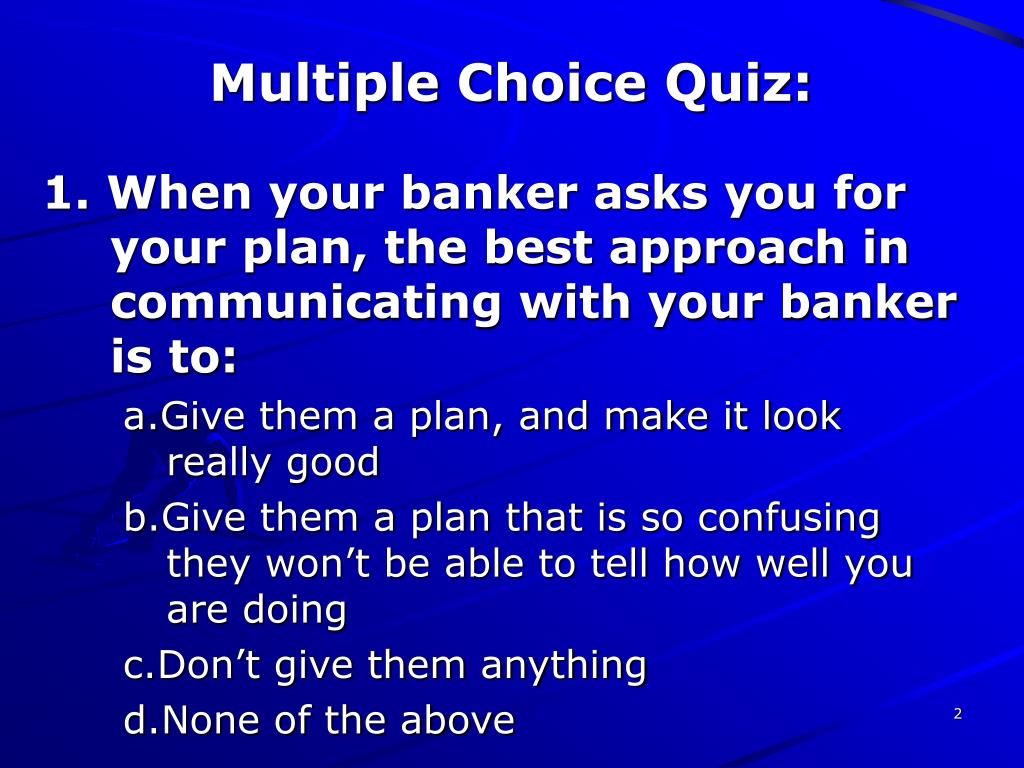 Multiple Choice Quiz:

1. When your banker asks you for your plan, the best approach in communicating with your banker is to:

a.Give them a plan, and make it look really good

b.Give them a plan that is so confusing they won’t be able to tell how well you are doing

c.Don’t give them anything

d.None of the above

2